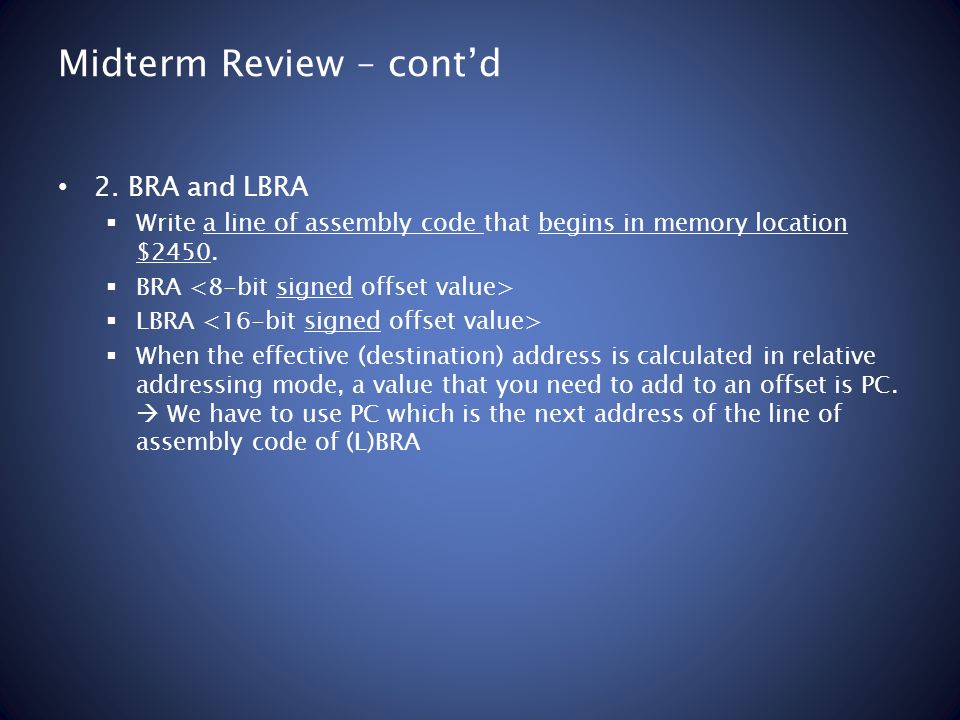 Midterm Review – cont'd

• 2. BRA and LBRA
  ▪ Write a line of assembly code that begins in memory location \$2450.
  ▪ BRA <8-bit signed offset value>
  ▪ LBRA <16-bit signed offset value>
  ▪ When the effective (destination) address is calculated in relative addressing mode, a value that you need to add to an offset is PC. → We have to use PC which is the next address of the line of assembly code of (L)BRA